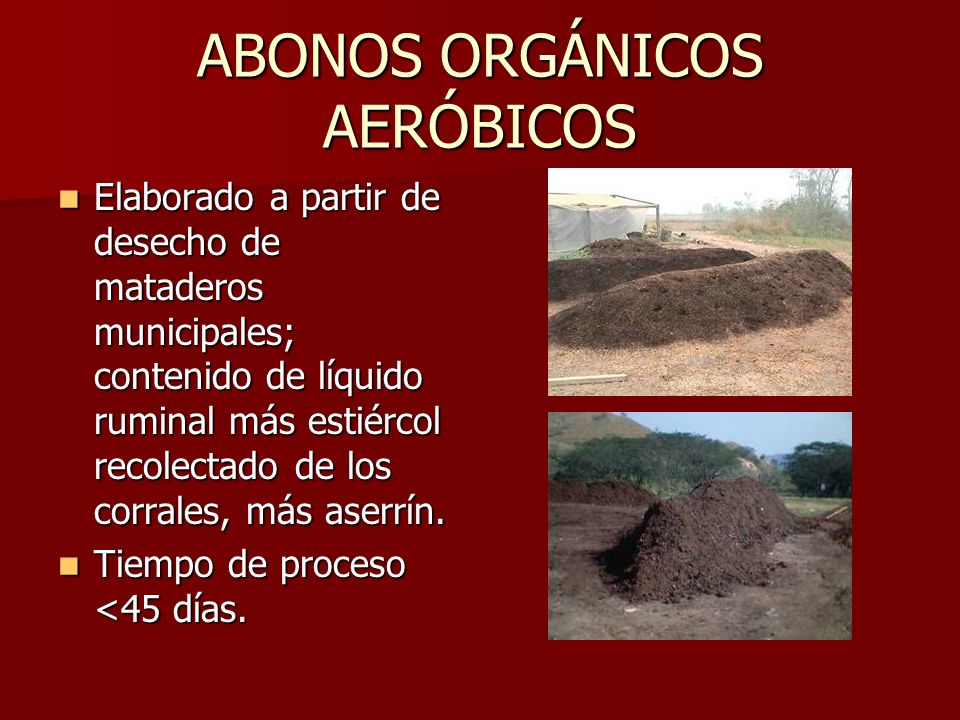 ABONOS ORGÁNICOS AERÓBICOS

Elaborado a partir de desecho de mataderos municipales; contenido de líquido ruminal más estiércol recolectado de los corrales, más aserrín.

Tiempo de proceso <45 días.